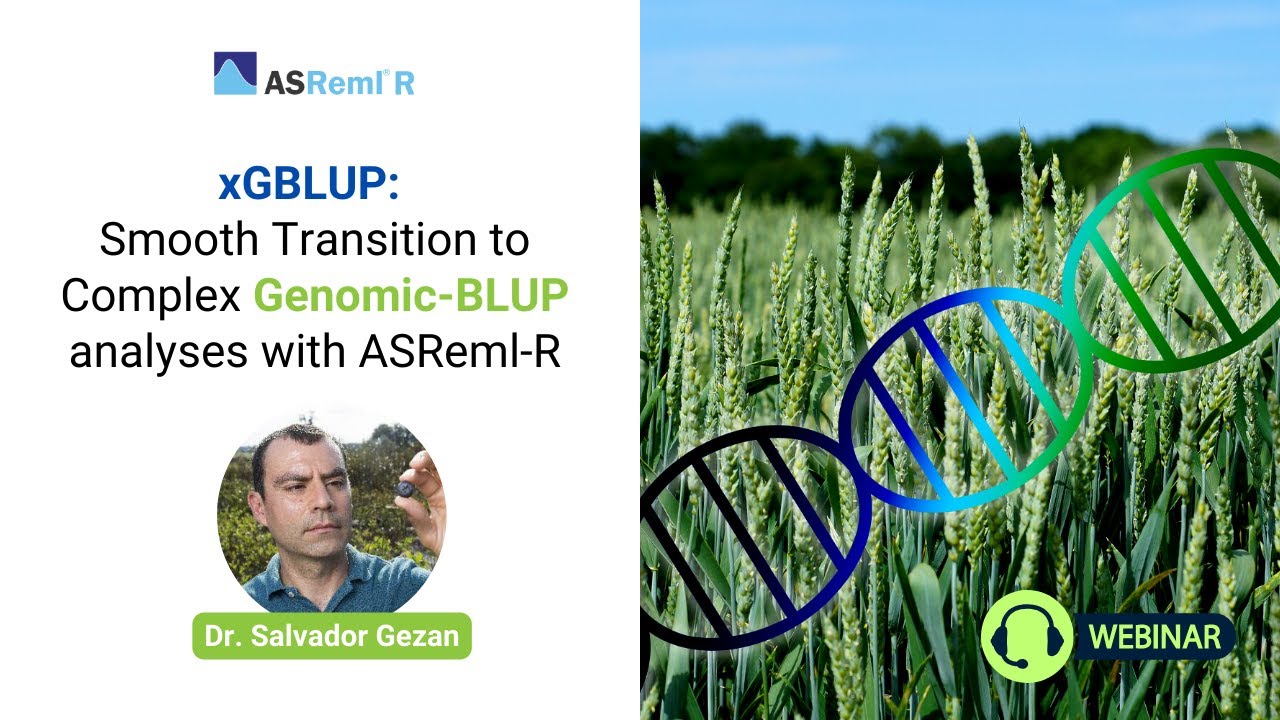 ASReml® R

xGBLUP:
Smooth Transition to Complex Genomic-BLUP analyses with ASReml-R

Dr. Salvador Gezan

WEBINAR